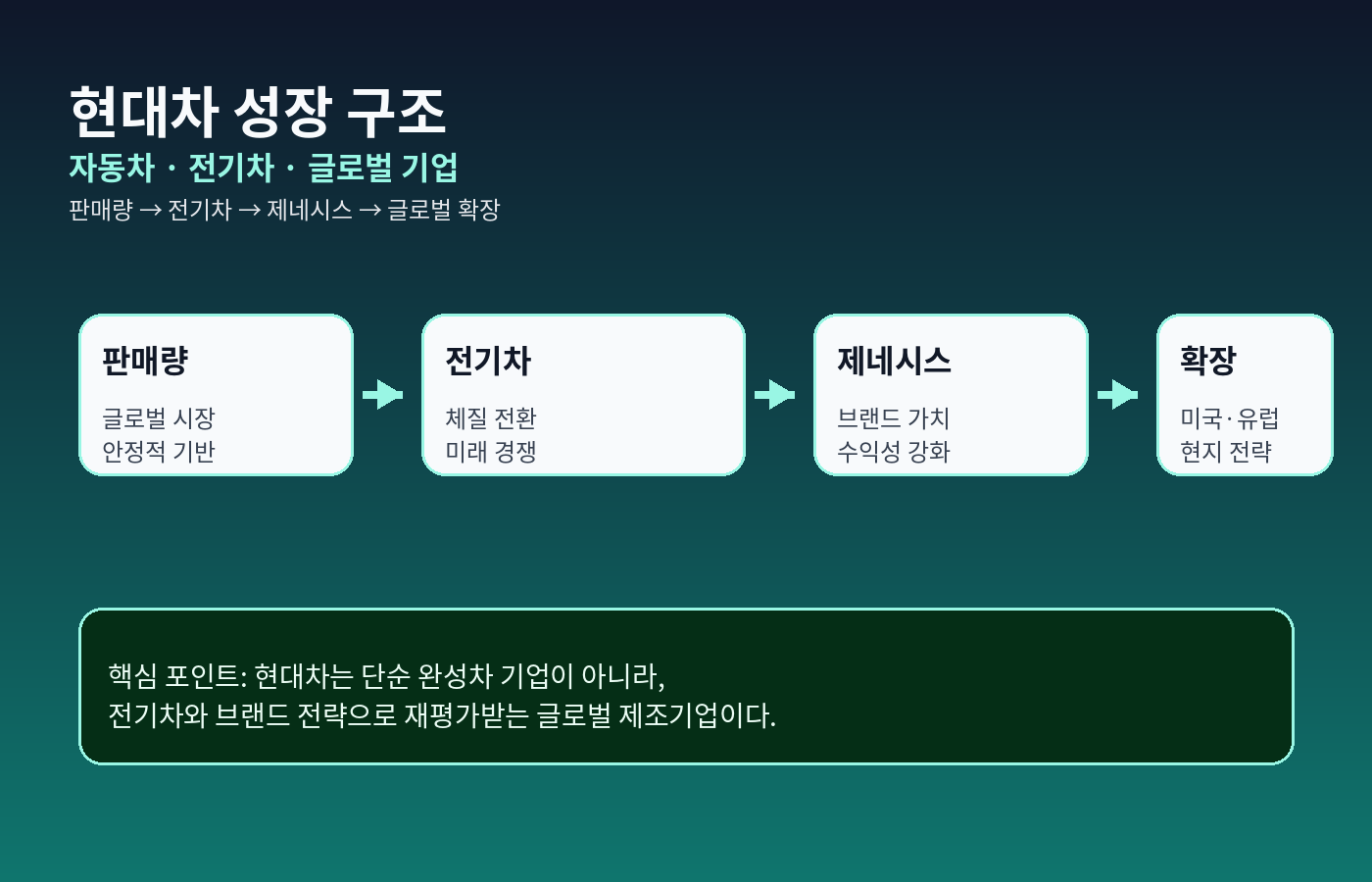 현대차 성장 구조
자동차 · 전기차 · 글로벌 기업
판매량 → 전기차 → 제네시스 → 글로벌 확장

판매량
글로벌 시장
안정적 기반

전기차
체질 전환
미래 경쟁

제네시스
브랜드 가치
수익성 강화

확장
미국·유럽
현지 전략

핵심 포인트: 현대차는 단순 완성차 기업이 아니라,
전기차와 브랜드 전략으로 재평가받는 글로벌 제조기업이다.